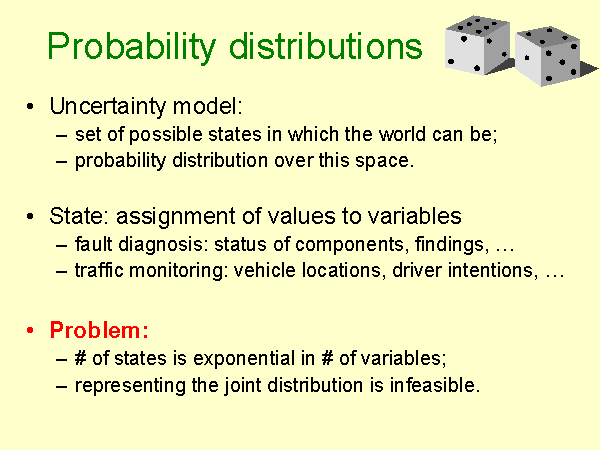 Probability distributions

• Uncertainty model:
– set of possible states in which the world can be;
– probability distribution over this space.

• State: assignment of values to variables
– fault diagnosis: status of components, findings, …
– traffic monitoring: vehicle locations, driver intentions, …

• Problem:
– # of states is exponential in # of variables;
– representing the joint distribution is infeasible.